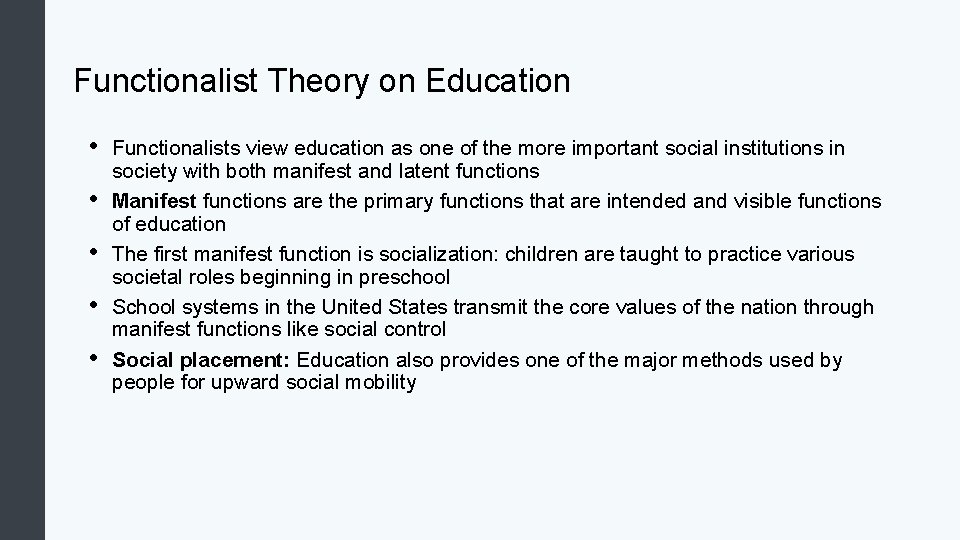 Functionalist Theory on Education

• Functionalists view education as one of the more important social institutions in society with both manifest and latent functions
• Manifest functions are the primary functions that are intended and visible functions of education
• The first manifest function is socialization: children are taught to practice various societal roles beginning in preschool
• School systems in the United States transmit the core values of the nation through manifest functions like social control
• Social placement: Education also provides one of the major methods used by people for upward social mobility